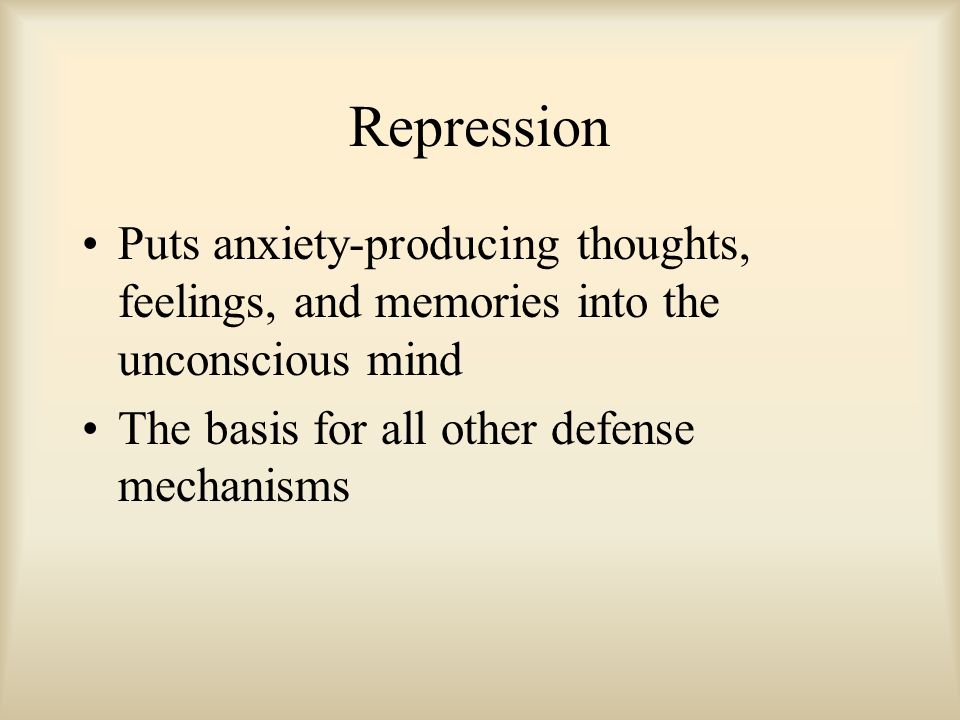 Repression

• Puts anxiety-producing thoughts, feelings, and memories into the unconscious mind
• The basis for all other defense mechanisms